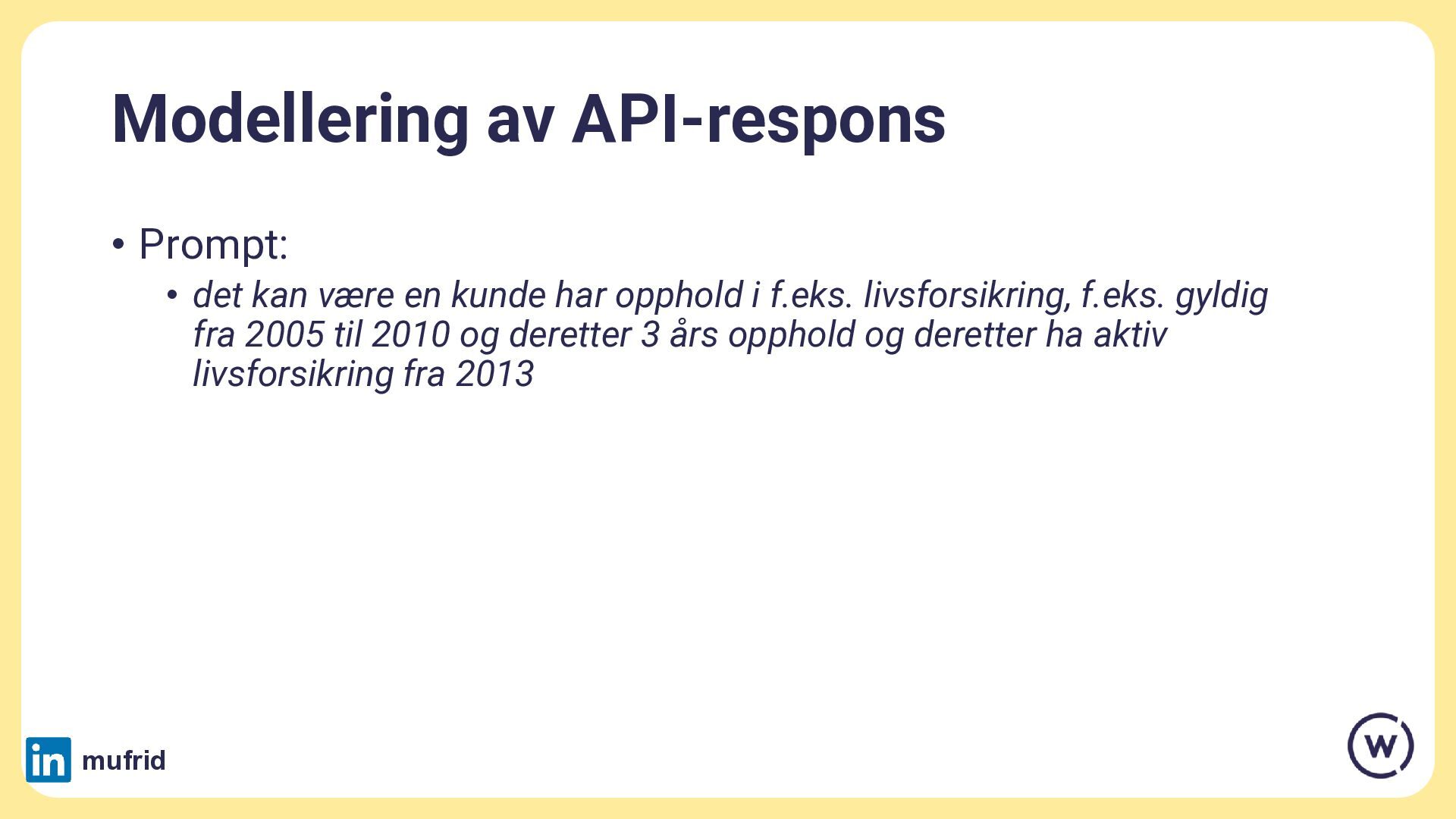 Modellering av API-respons

• Prompt:
  • det kan være en kunde har opphold i f.eks. livsforsikring, f.eks. gyldig fra 2005 til 2010 og deretter 3 års opphold og deretter ha aktiv livsforsikring fra 2013

in mufrid

w